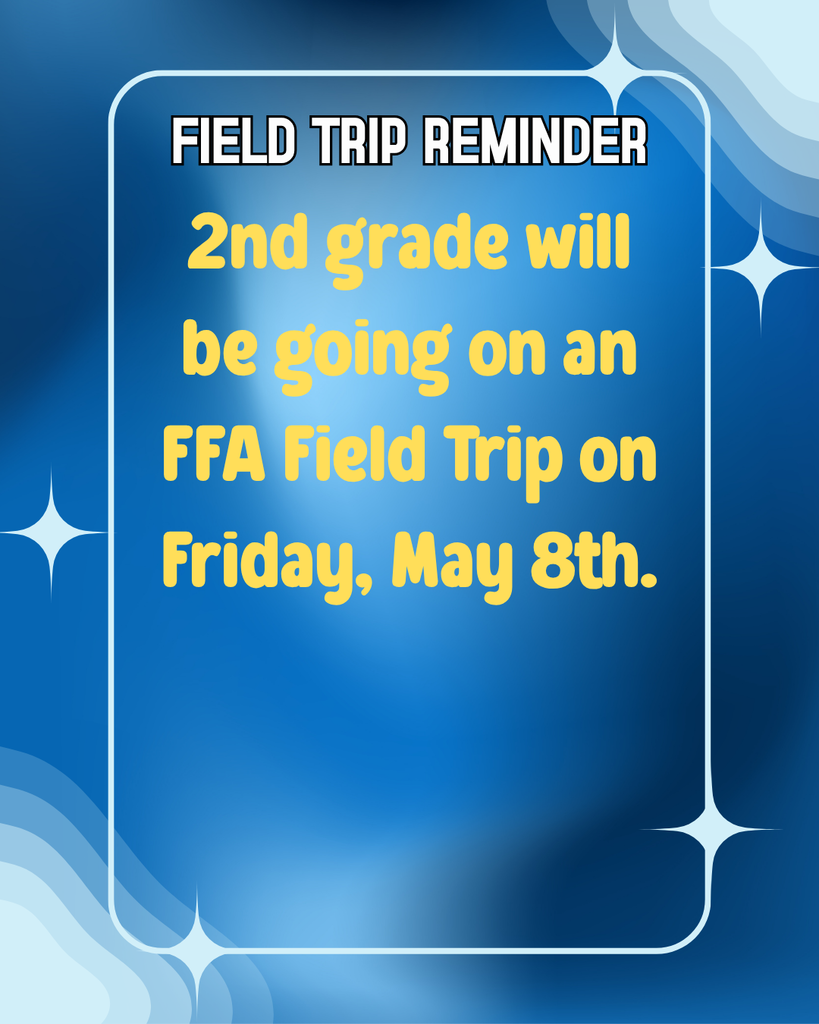 FIELD TRIP REMINDER

2nd grade will be going on an FFA Field Trip on Friday, May 8th.